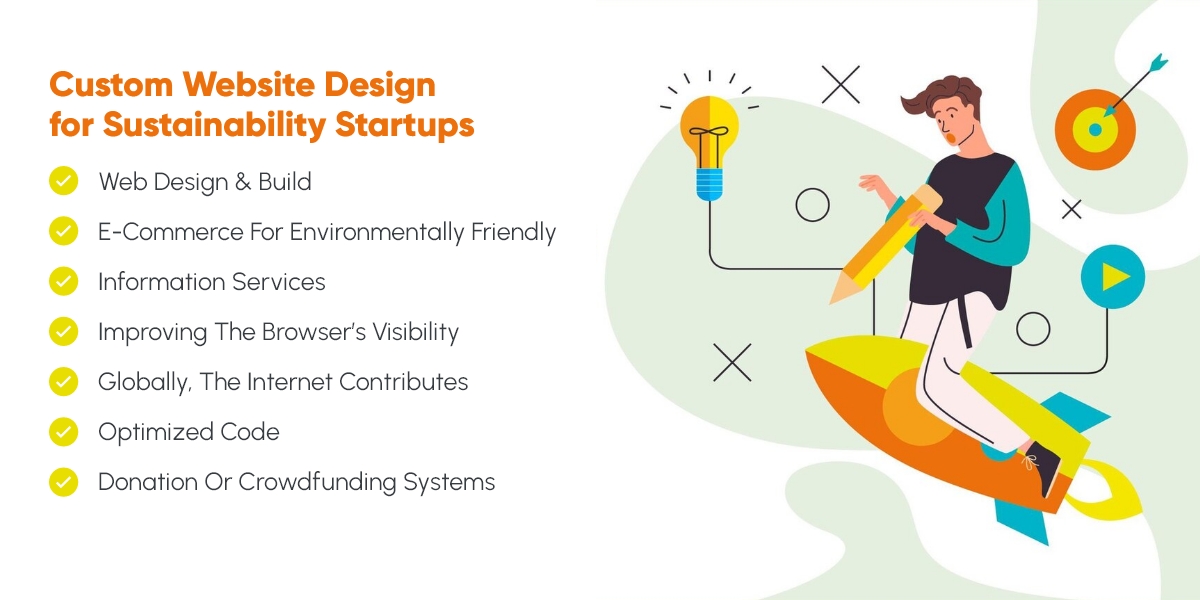 Custom Website Design for Sustainability Startups

Web Design & Build

E-Commerce For Environmentally Friendly

Information Services

Improving The Browser's Visibility

Globally, The Internet Contributes

Optimized Code

Donation Or Crowdfunding Systems